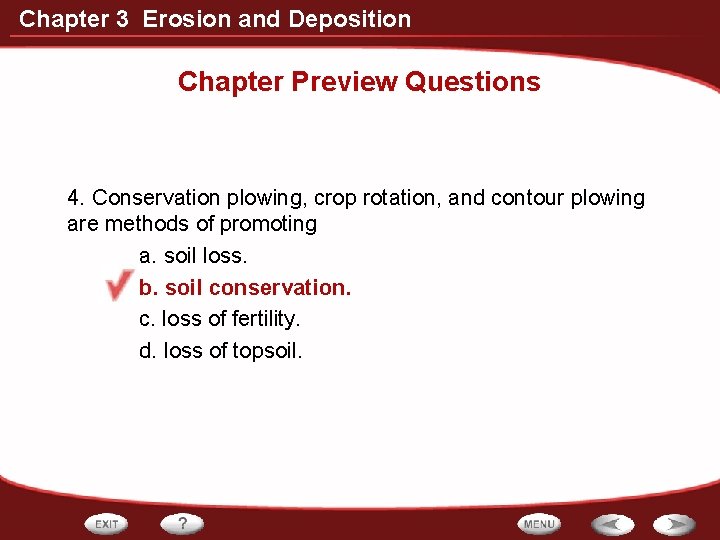 Chapter 3 Erosion and Deposition

Chapter Preview Questions

4. Conservation plowing, crop rotation, and contour plowing are methods of promoting

a. soil loss.

b. soil conservation.

c. loss of fertility.

d. loss of topsoil.

EXIT ? MENU